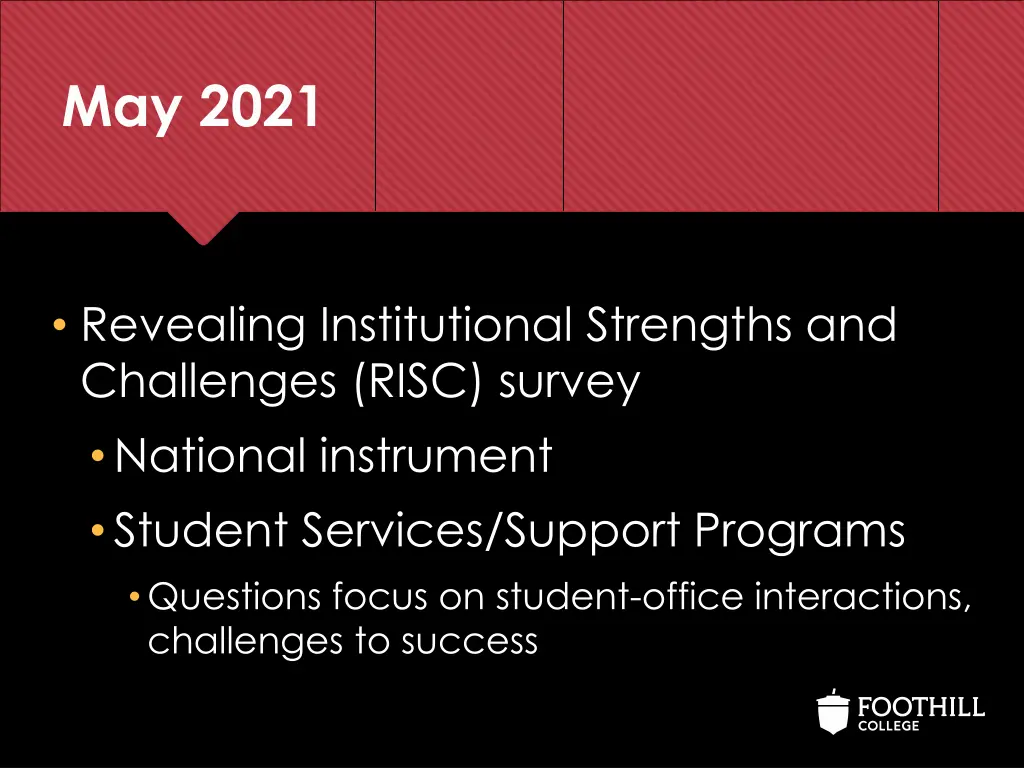 May 2021

• Revealing Institutional Strengths and Challenges (RISC) survey
• National instrument
• Student Services/Support Programs
• Questions focus on student-office interactions, challenges to success

FOOTHILL COLLEGE